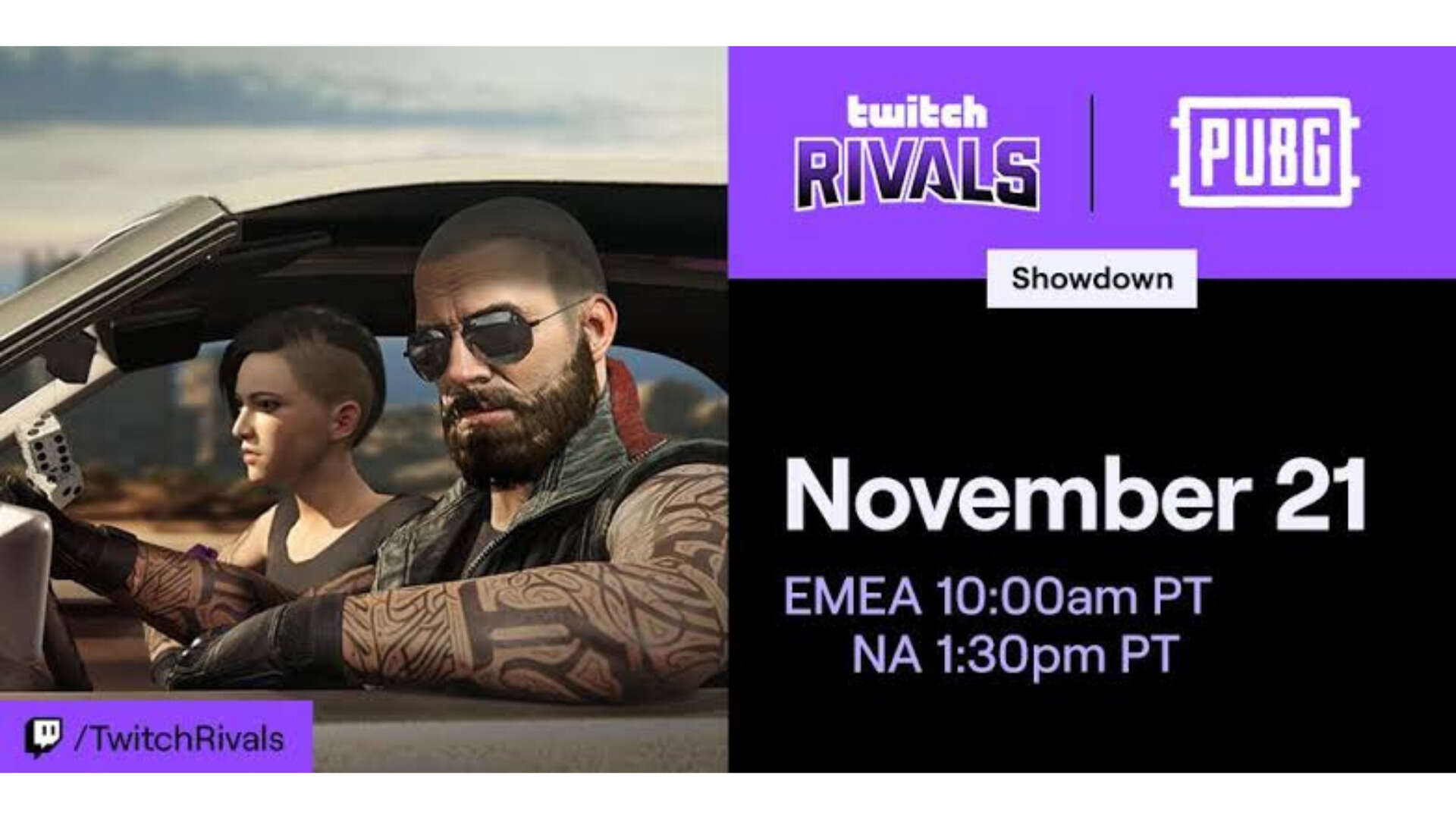 twitch RIVALS

PUBG

Showdown

November 21

EMEA 10:00am PT
NA 1:30pm PT

/TwitchRivals